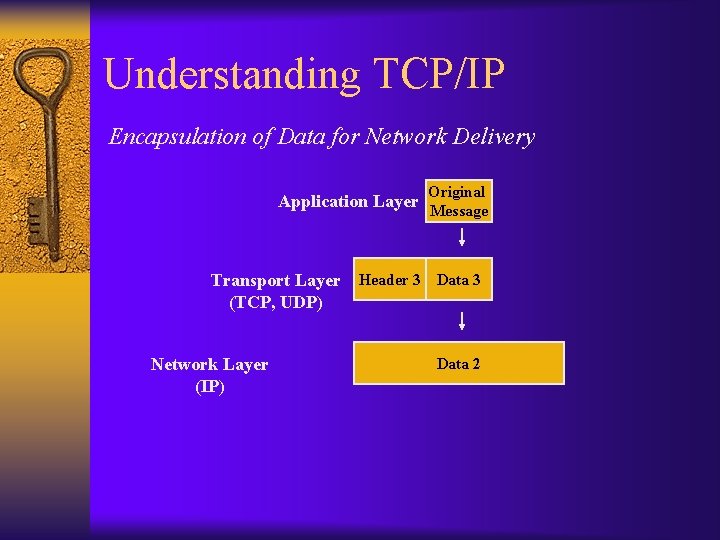 Understanding TCP/IP

Encapsulation of Data for Network Delivery

Application Layer

Original Message

Transport Layer (TCP, UDP)

Header 3

Data 3

Network Layer (IP)

Data 2